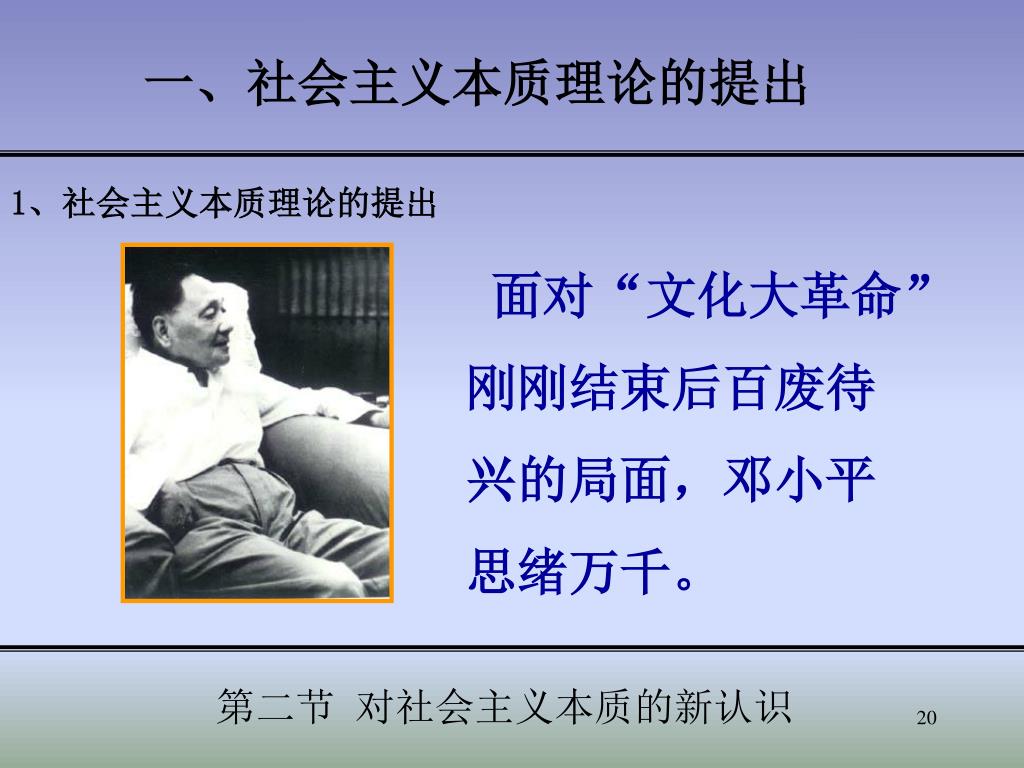 一、社会主义本质理论的提出

1、社会主义本质理论的提出

面对“文化大革命”刚刚结束后百废待兴的局面，邓小平思绪万千。

第二节 对社会主义本质的新认识

20